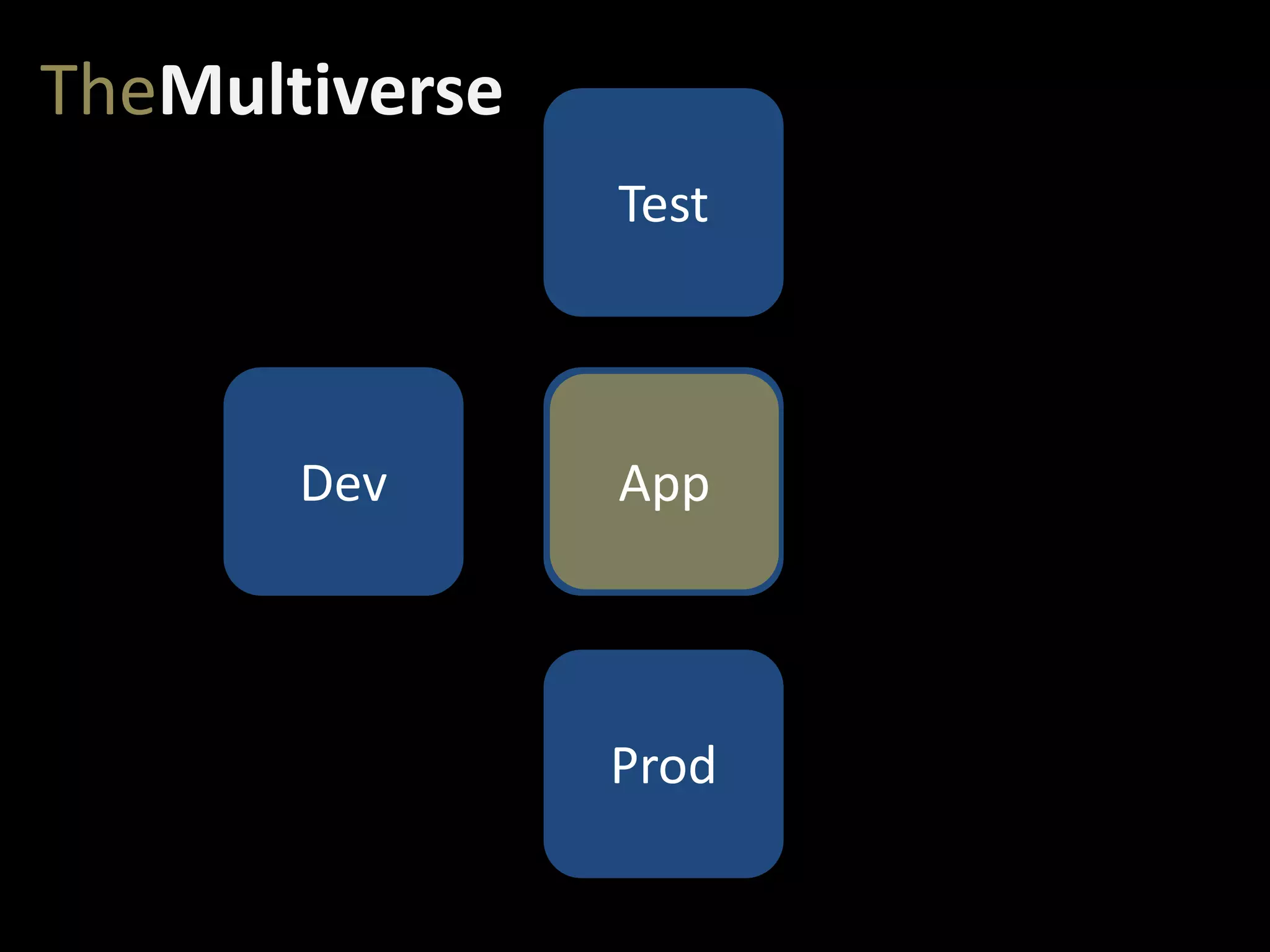 TheMultiverse

Test

Dev

App

Prod